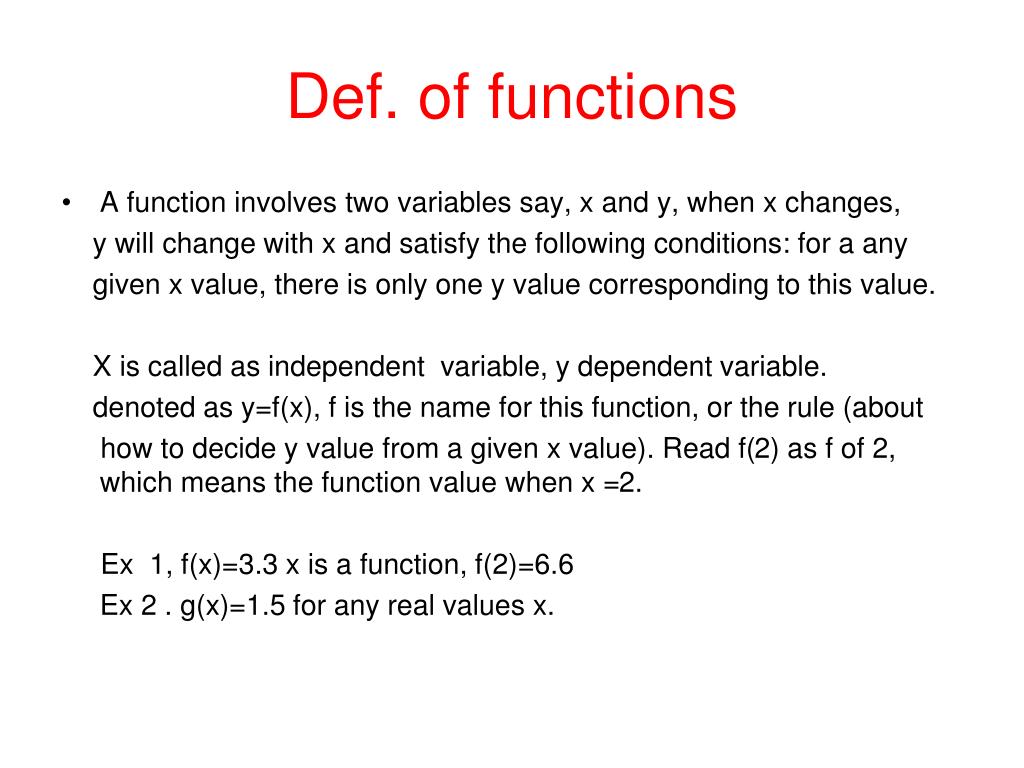 Def. of functions

• A function involves two variables say, x and y, when x changes, y will change with x and satisfy the following conditions: for a any given x value, there is only one y value corresponding to this value.

X is called as independent variable, y dependent variable.

denoted as y=f(x), f is the name for this function, or the rule (about how to decide y value from a given x value). Read f(2) as f of 2, which means the function value when x =2.

Ex 1, f(x)=3.3 x is a function, f(2)=6.6

Ex 2 . g(x)=1.5 for any real values x.